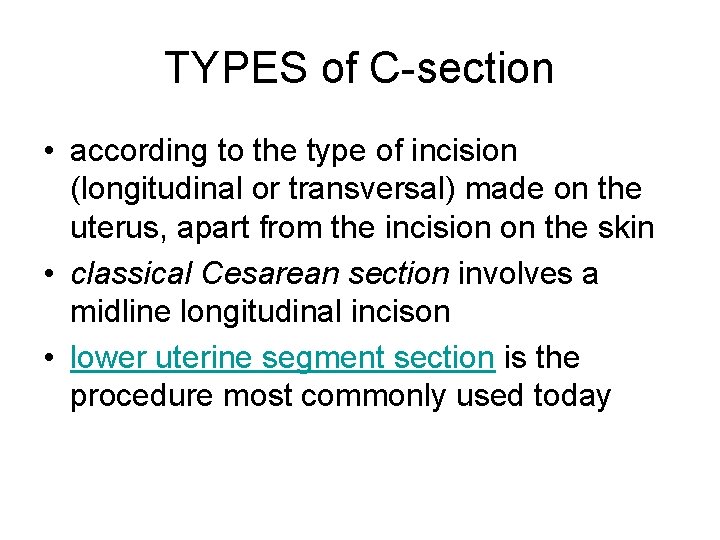 TYPES of C-section

• according to the type of incision (longitudinal or transversal) made on the uterus, apart from the incision on the skin
• classical Cesarean section involves a midline longitudinal incison
• lower uterine segment section is the procedure most commonly used today